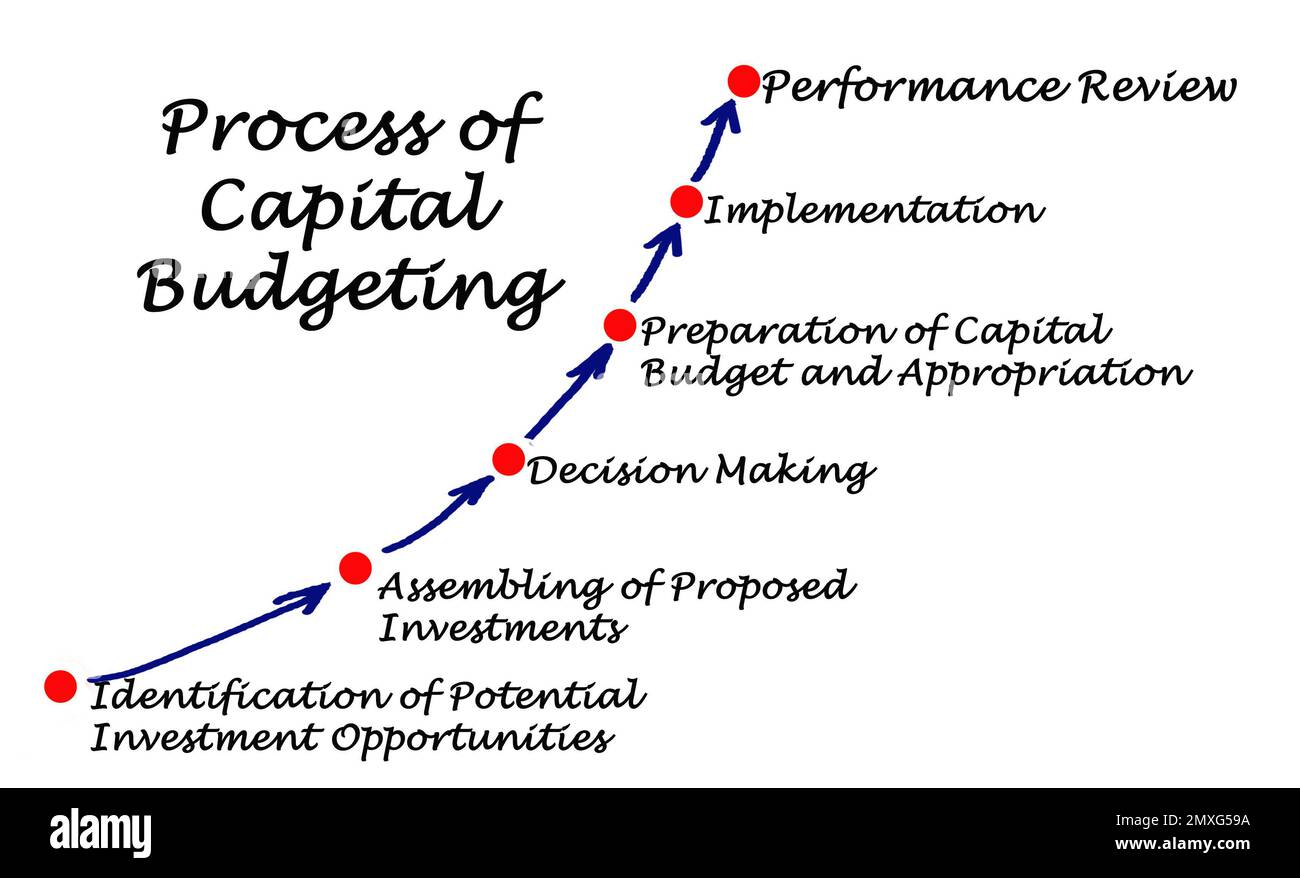 Process of Capital Budgeting

Performance Review

Implementation

Preparation of Capital Budget and Appropriation

Decision Making

Assembling of Proposed Investments

Identification of Potential Investment Opportunities

alamy

Image ID: 2MXG59A
www.alamy.com